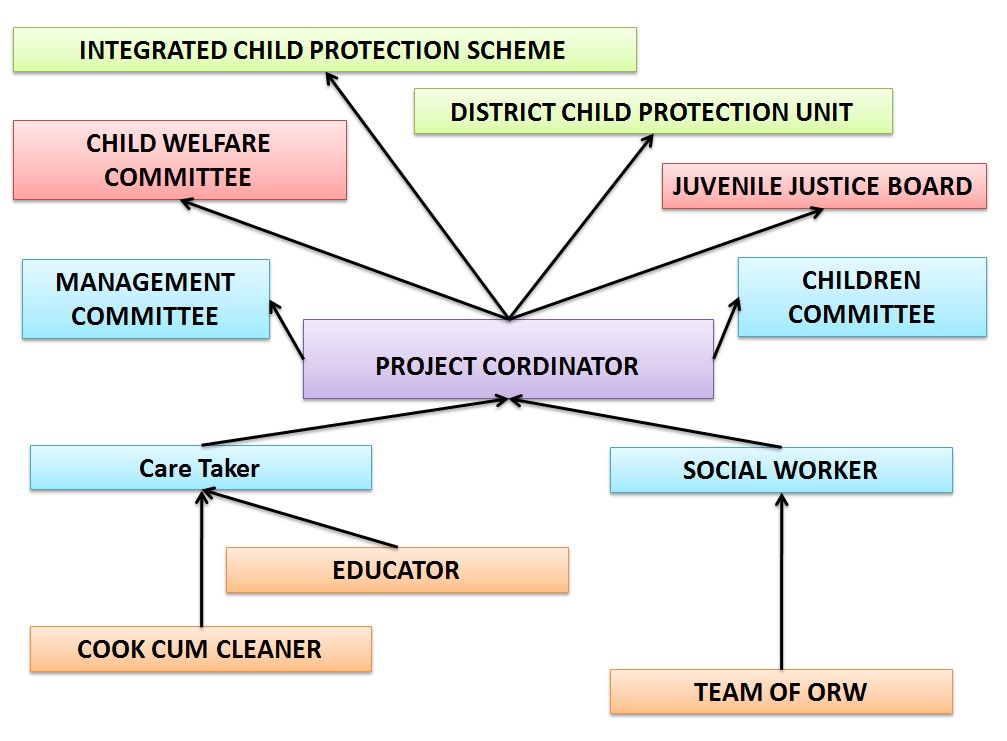 INTEGRATED CHILD PROTECTION SCHEME

DISTRICT CHILD PROTECTION UNIT

CHILD WELFARE COMMITTEE

JUVENILE JUSTICE BOARD

MANAGEMENT COMMITTEE

CHILDREN COMMITTEE

PROJECT CORDINATOR

Care Taker

SOCIAL WORKER

EDUCATOR

COOK CUM CLEANER

TEAM OF ORW